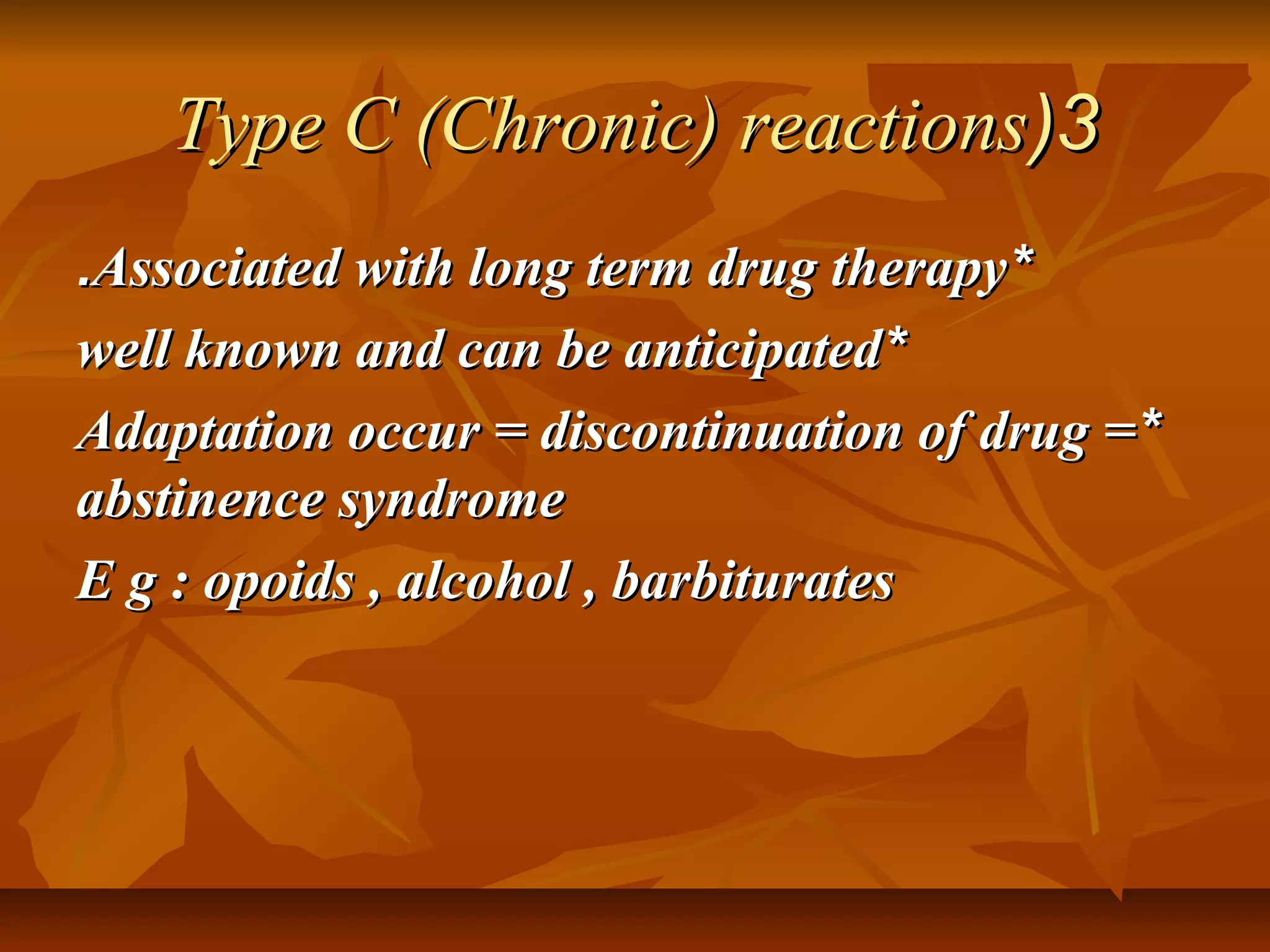 Type C (Chronic) reactions)3

.Associated with long term drug therapy*

well known and can be anticipated*

Adaptation occur = discontinuation of drug =* abstinence syndrome

E g : opoids , alcohol , barbiturates